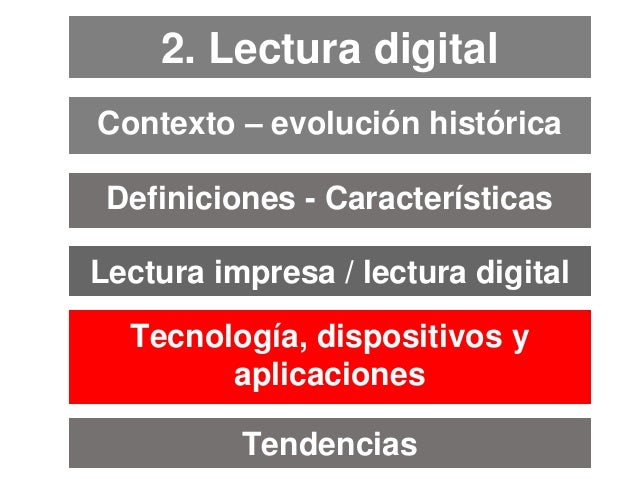 2. Lectura digital

Contexto – evolución histórica

Definiciones - Características

Lectura impresa / lectura digital

Tecnología, dispositivos y aplicaciones

Tendencias